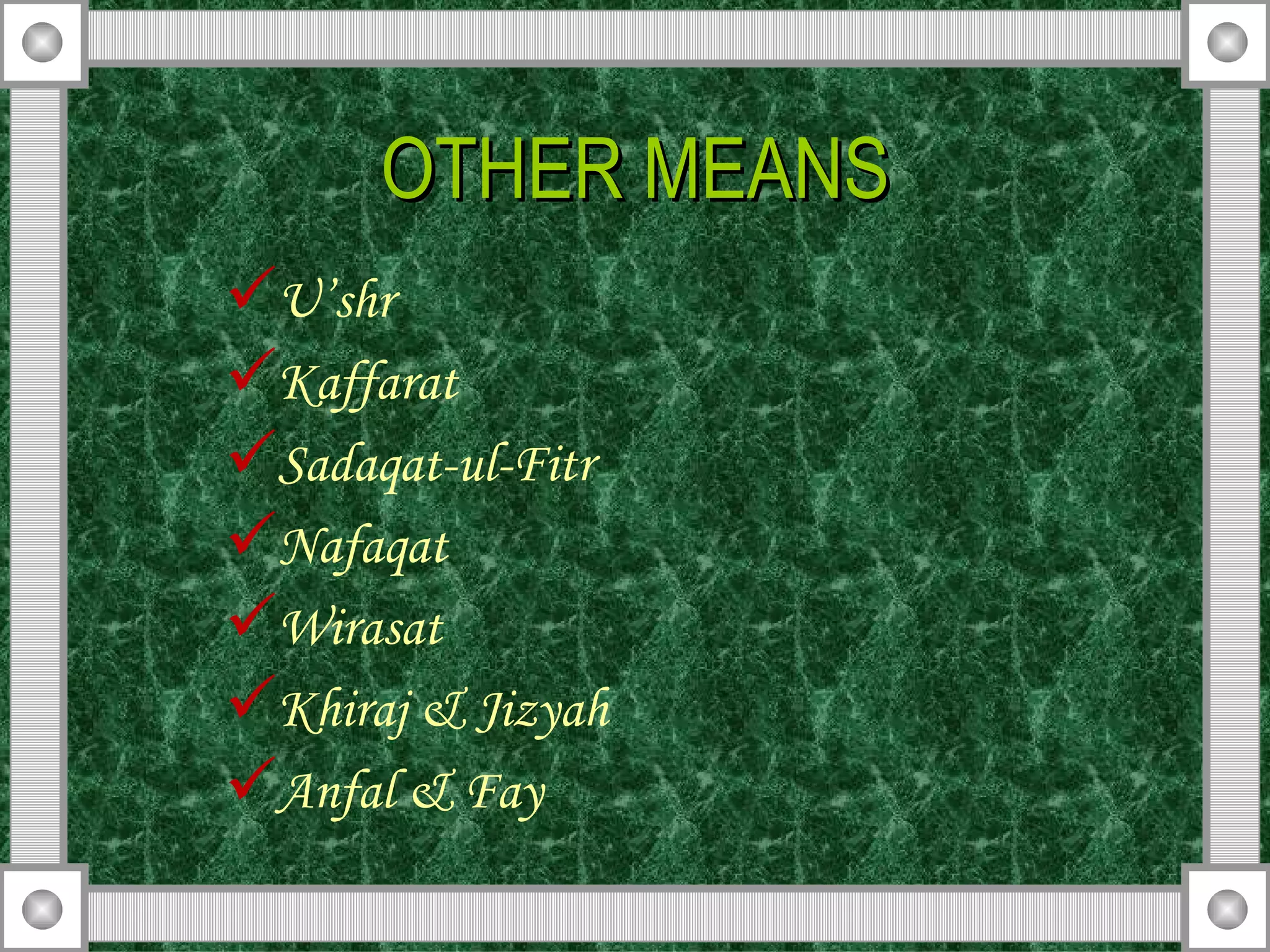 OTHER MEANS

✓ U'shr
✓ Kaffarat
✓ Sadaqat-ul-Fitr
✓ Nafaqat
✓ Wirasat
✓ Khiraj & Jizyah
✓ Anfal & Fay